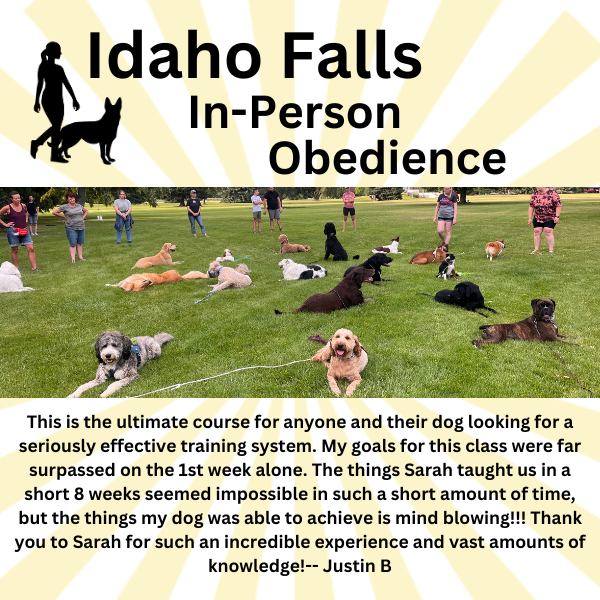 Idaho Falls
In-Person
Obedience

This is the ultimate course for anyone and their dog looking for a seriously effective training system. My goals for this class were far surpassed on the 1st week alone. The things Sarah taught us in a short 8 weeks seemed impossible in such a short amount of time, but the things my dog was able to achieve is mind blowing!!! Thank you to Sarah for such an incredible experience and vast amounts of knowledge!-- Justin B